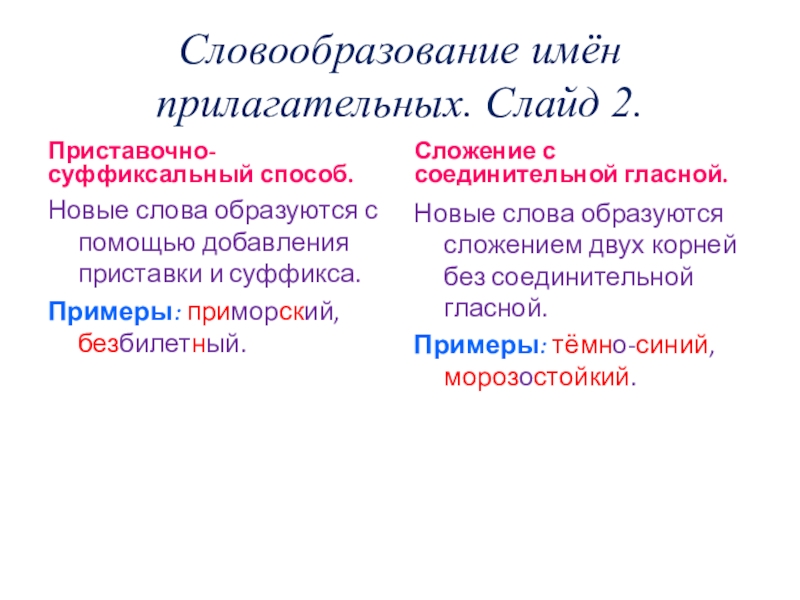 Словообразование имён прилагательных. Слайд 2.

Приставочно-суффиксальный способ.

Новые слова образуются с помощью добавления приставки и суффикса.

Примеры: приморский, безбилетный.

Сложение с соединительной гласной.

Новые слова образуются сложением двух корней без соединительной гласной.

Примеры: тёмно-синий, морозостойкий.